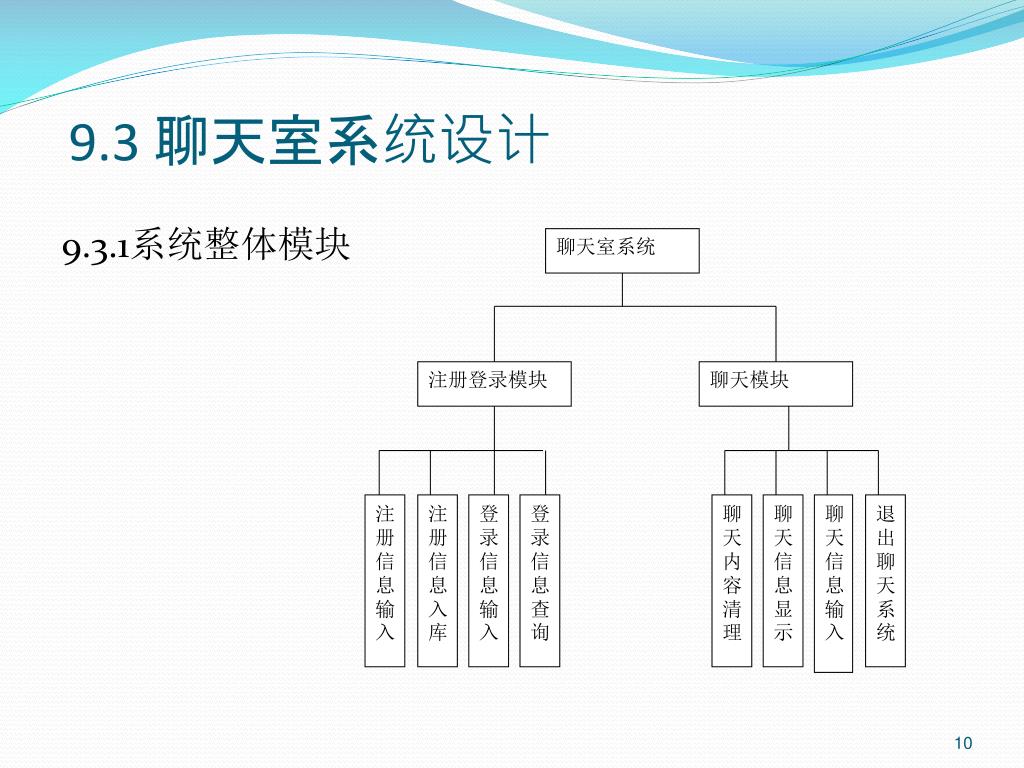 9.3 聊天室系统设计

9.3.1系统整体模块

聊天室系统

注册登录模块

聊天模块

注册信息输入

注册信息入库

登录信息输入

登录信息查询

聊天内容清理

聊天信息显示

聊天信息输入

退出聊天系统

10